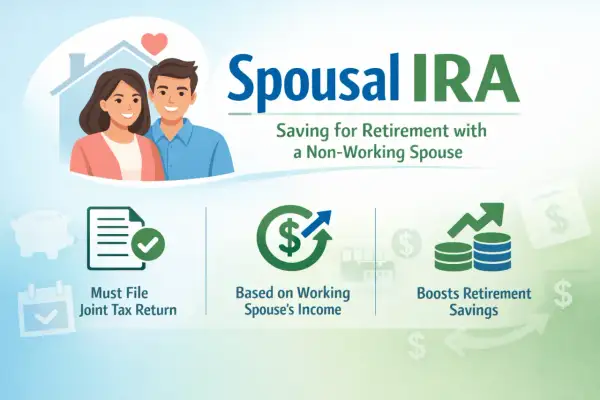 Spousal IRA

Saving for Retirement with a Non-Working Spouse

Must File Joint Tax Return

Based on Working Spouse's Income

Boosts Retirement Savings